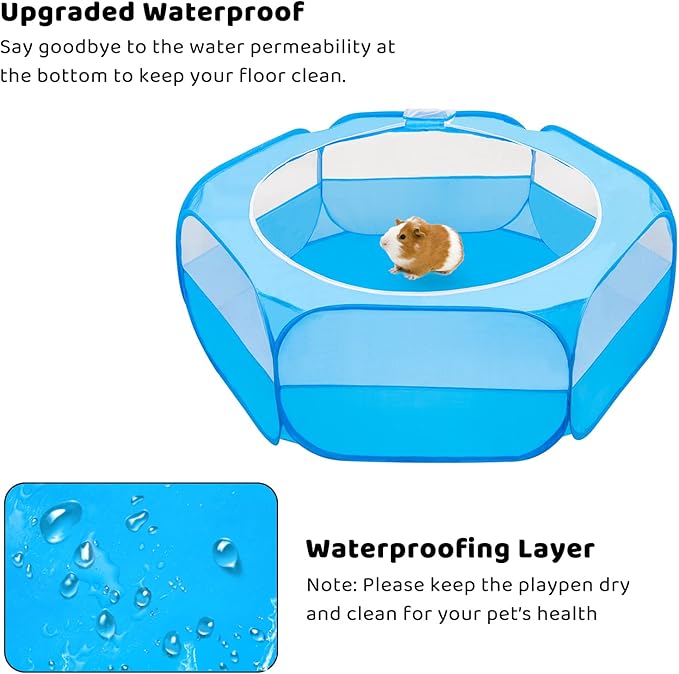 Upgraded Waterproof
Say goodbye to the water permeability at the bottom to keep your floor clean.

Waterproofing Layer
Note: Please keep the playpen dry and clean for your pet's health